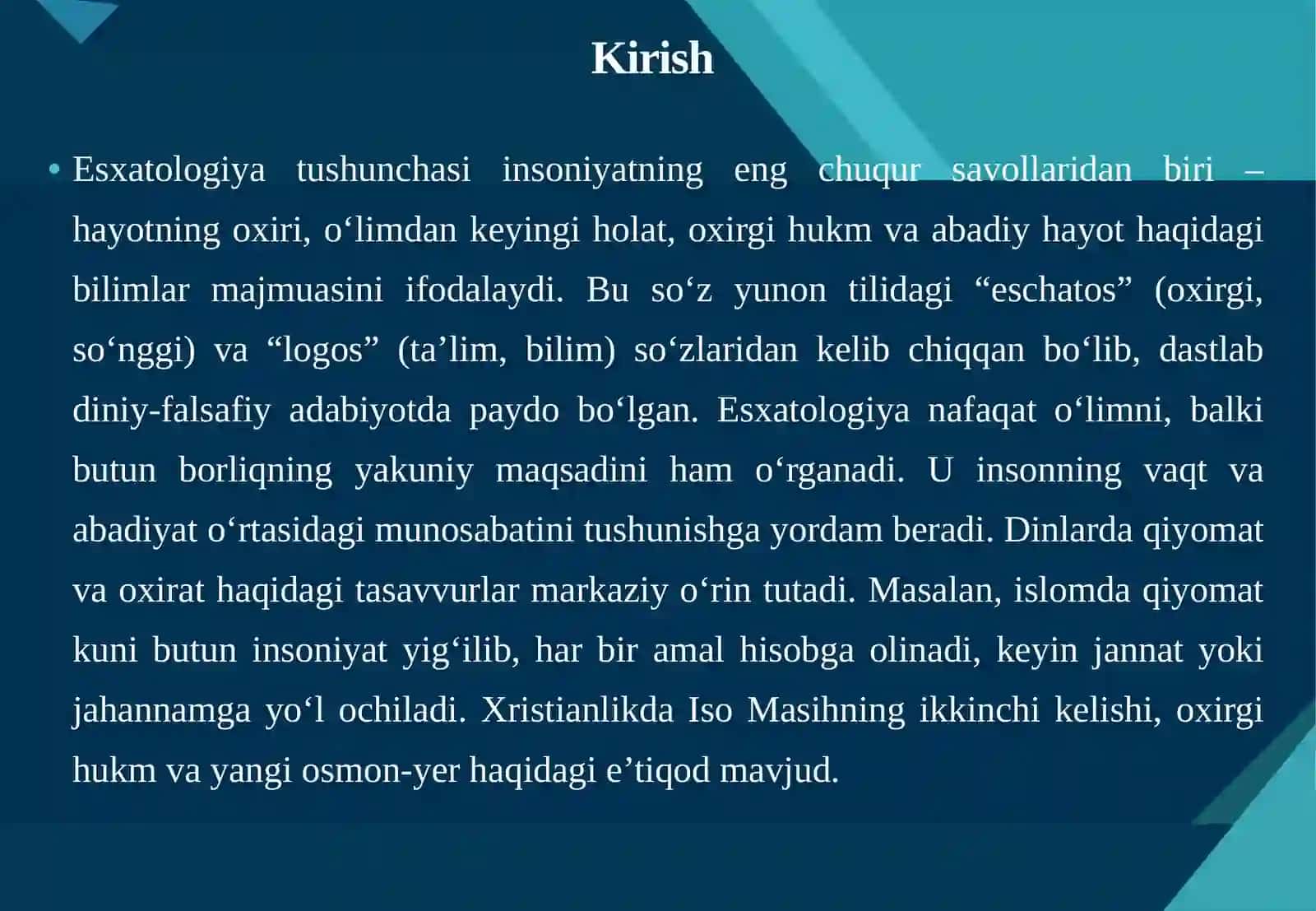 Kirish

• Esxatologiya tushunchasi insoniyatning eng chuqur savollaridan biri – hayotning oxiri, o‘limdan keyingi holat, oxirgi hukm va abadiy hayot haqidagi bilimlar majmuasini ifodalaydi. Bu so‘z yunon tilidagi “eschatos” (oxirgi, so‘nggi) va “logos” (ta’lim, bilim) so‘zlaridan kelib chiqqan bo‘lib, dastlab diniy-falsafiy adabiyotda paydo bo‘lgan. Esxatologiya nafaqat o‘limni, balki butun borliqning yakuniy maqsadini ham o‘rganadi. U insonning vaqt va abadiyat o‘rtasidagi munosabatini tushunishga yordam beradi. Dinlarda qiyomat va oxirat haqidagi tasavvurlar markaziy o‘rin tutadi. Masalan, islomda qiyomat kuni butun insoniyat yig‘ilib, har bir amal hisobga olinadi, keyin jannat yoki jahannamga yo‘l ochiladi. Xristianlikda Iso Masihning ikkinchi kelishi, oxirgi hukm va yangi osmon-yer haqidagi e’tiqod mavjud.